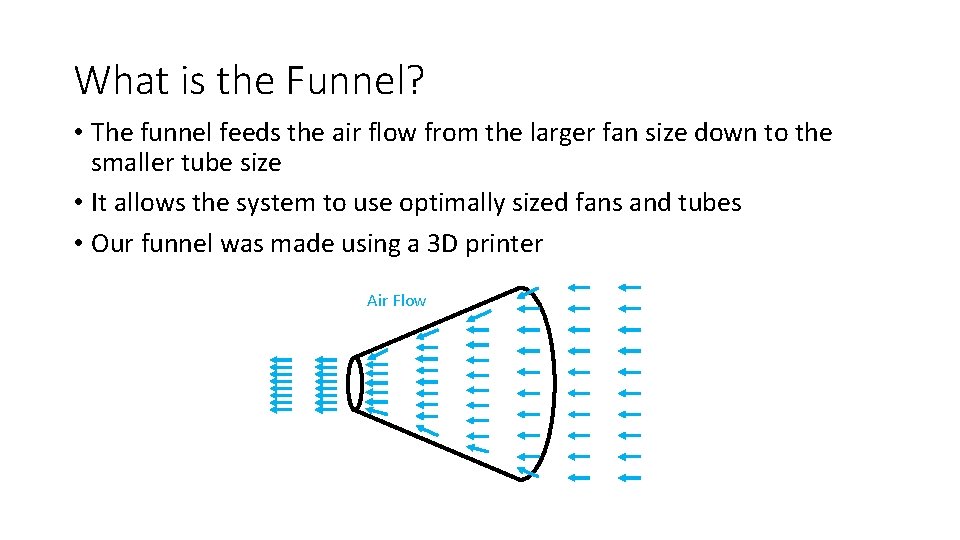 What is the Funnel?

• The funnel feeds the air flow from the larger fan size down to the smaller tube size

• It allows the system to use optimally sized fans and tubes

• Our funnel was made using a 3D printer

Air Flow